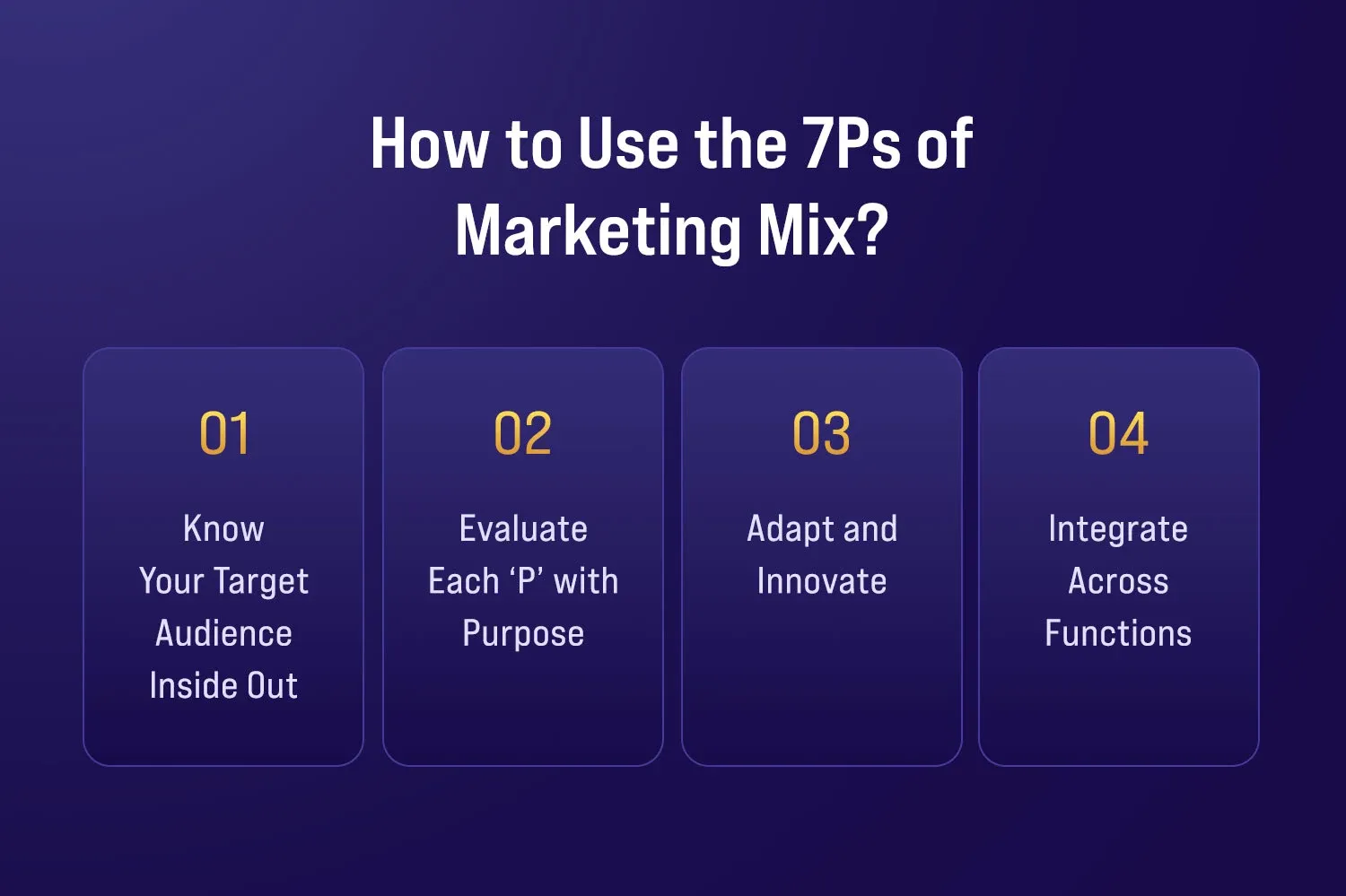 How to Use the 7Ps of Marketing Mix?

01

Know Your Target Audience Inside Out

02

Evaluate Each ‘P’ with Purpose

03

Adapt and Innovate

04

Integrate Across Functions